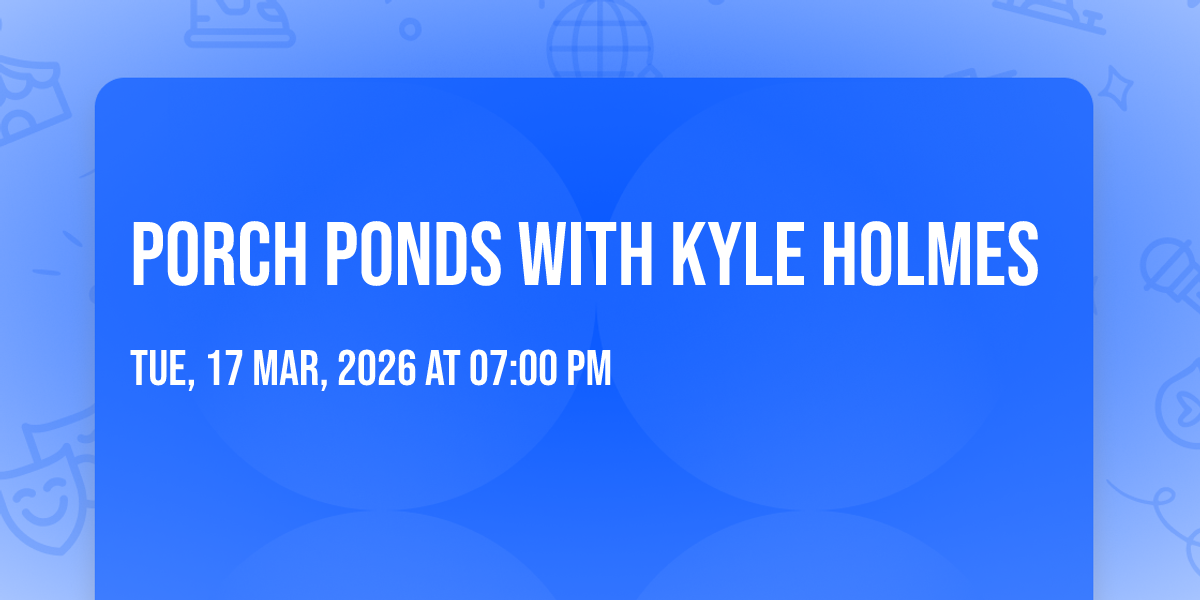 PORCH PONDS WITH KYLE HOLMES

TUE, 17 MAR, 2026 AT 07:00 PM